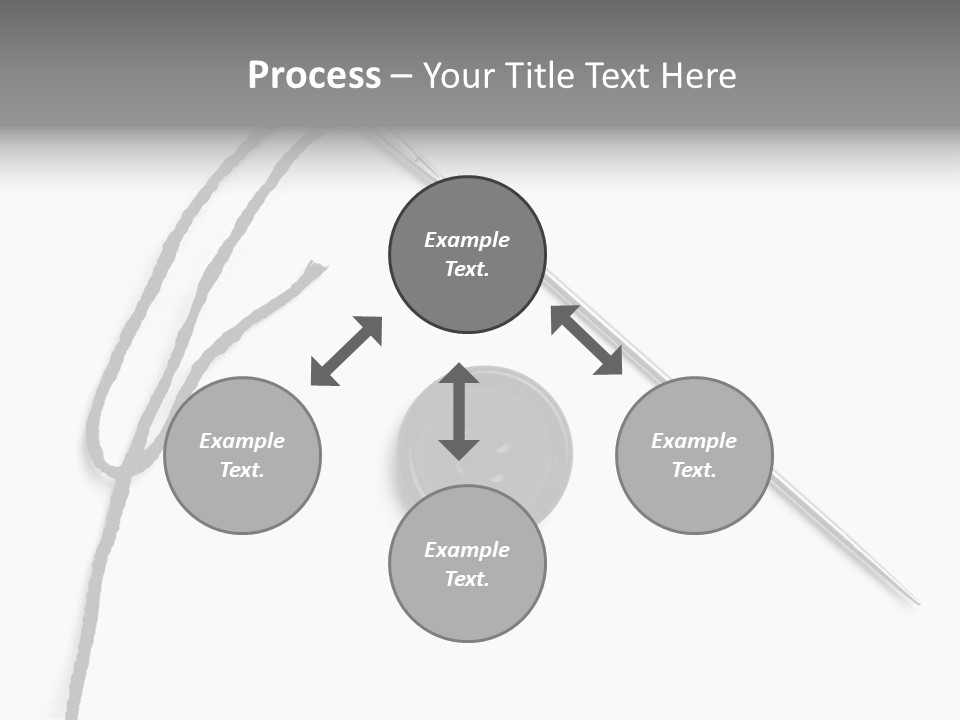 Process – Your Title Text Here

Example Text.

Example Text.

Example Text.

Example Text.